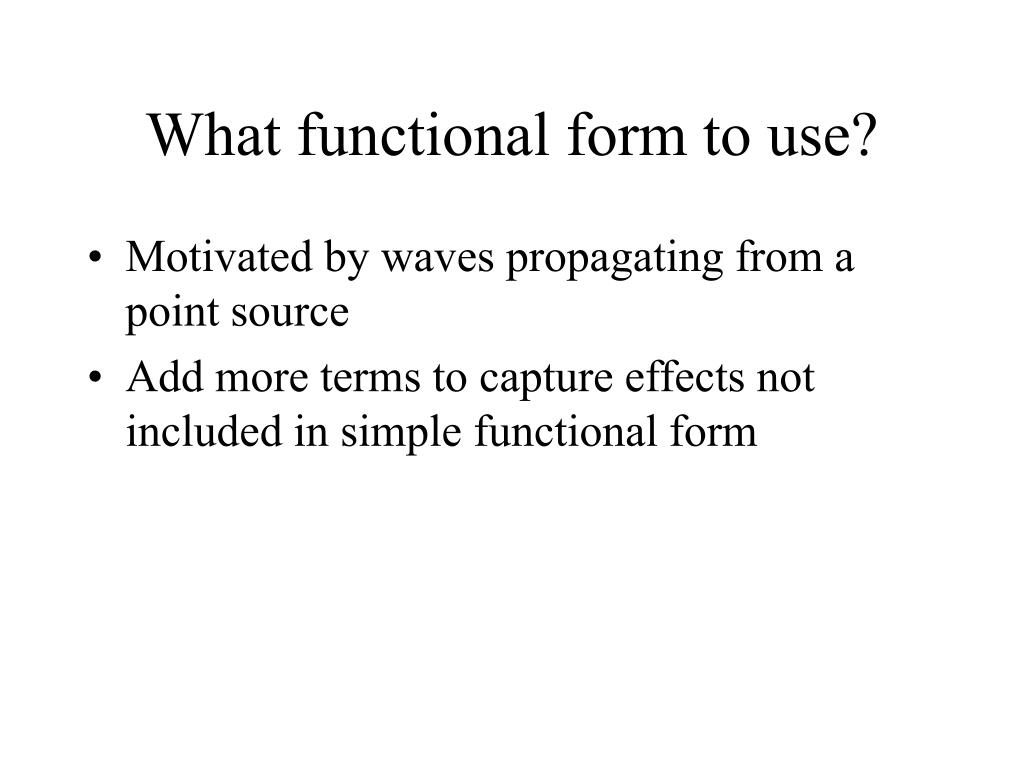 What functional form to use?

• Motivated by waves propagating from a point source
• Add more terms to capture effects not included in simple functional form